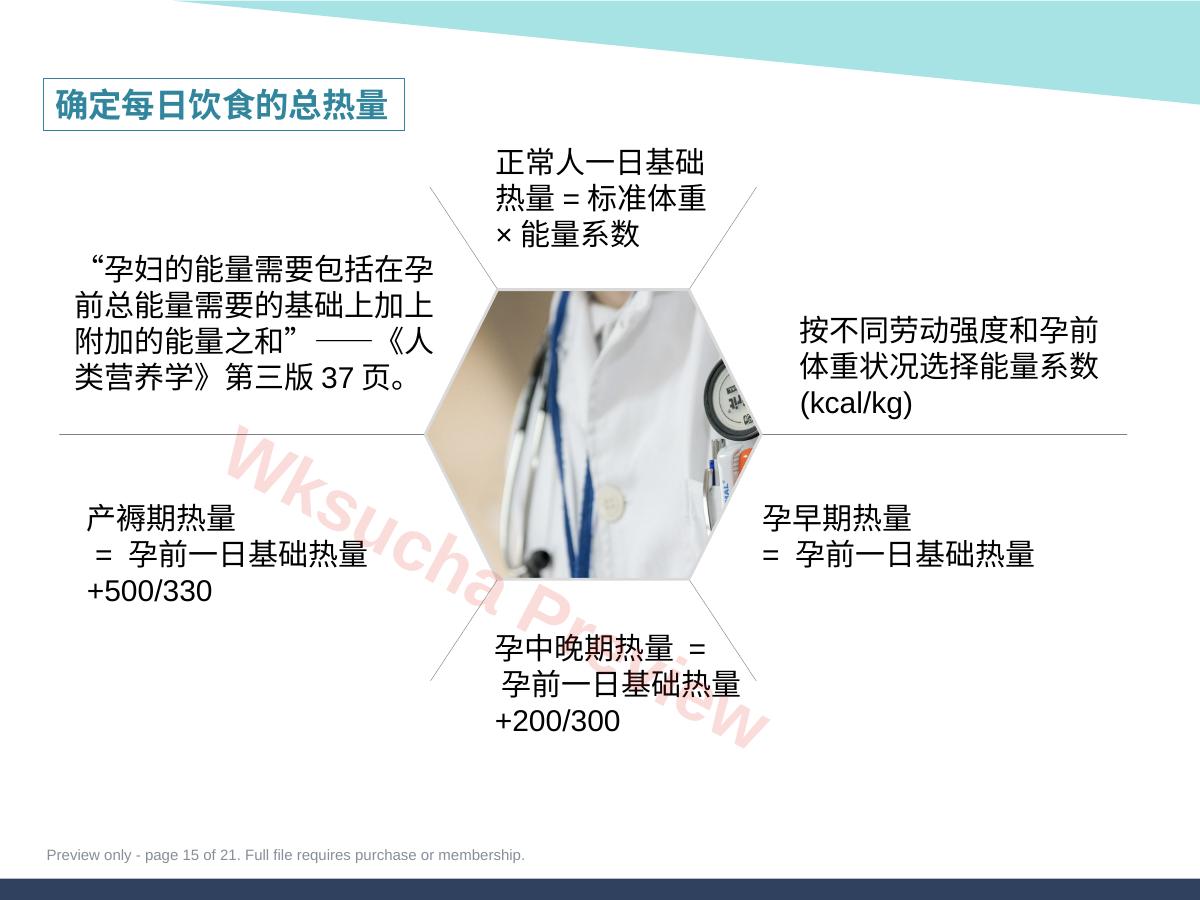 确定每日饮食的总热量

正常人一日基础热量 = 标准体重 × 能量系数

“孕妇的能量需要包括在孕前总能量需要的基础上加上附加的能量之和”——《人类营养学》第三版 37 页。

按不同劳动强度和孕前体重状况选择能量系数 (kcal/kg)

产褥期热量 = 孕前一日基础热量 +500/330

孕早期热量 = 孕前一日基础热量

孕中晚期热量 = 孕前一日基础热量 +200/300

Wksucha Preview

Preview only - page 15 of 21. Full file requires purchase or membership.